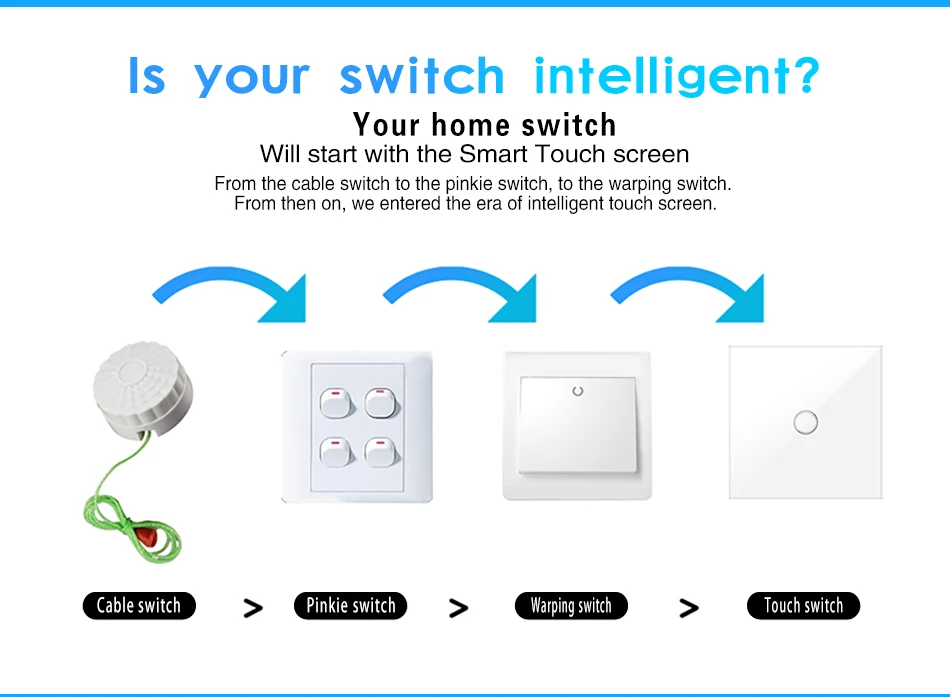 Is your switch intelligent?

Your home switch
Will start with the Smart Touch screen

From the cable switch to the pinkie switch, to the warping switch.
From then on, we entered the era of intelligent touch screen.

Cable switch > Pinkie switch > Warping switch > Touch switch